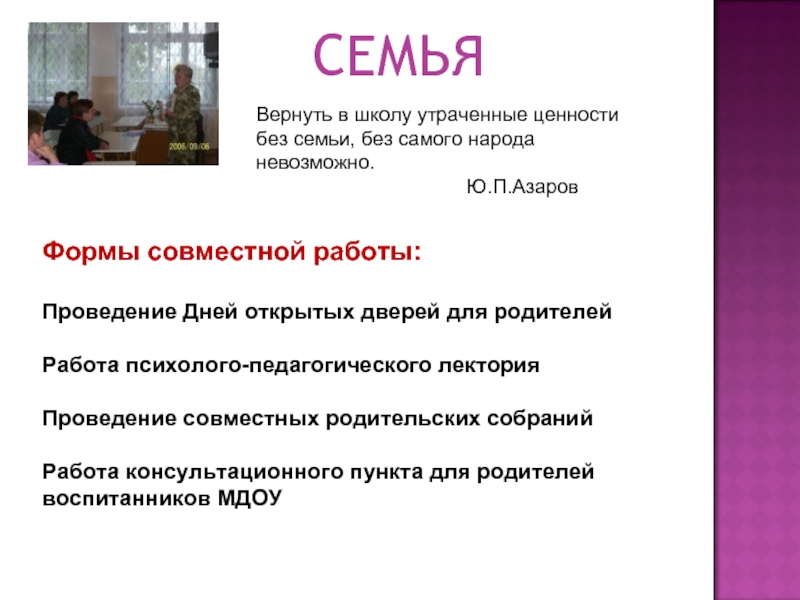 2006/09/06

СЕМЬЯ

Вернуть в школу утраченные ценности без семьи, без самого народа невозможно.

Ю.П.Азаров

Формы совместной работы:

Проведение Дней открытых дверей для родителей

Работа психолого-педагогического лектория

Проведение совместных родительских собраний

Работа консультационного пункта для родителей воспитанников МДОУ